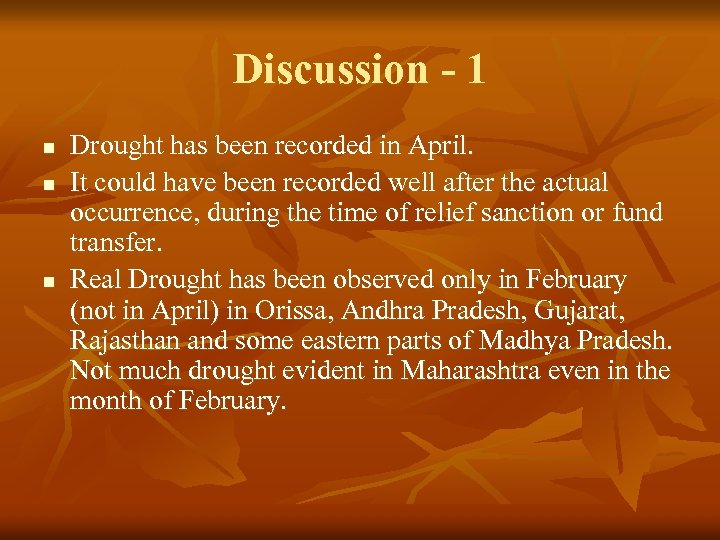 Discussion - 1

- Drought has been recorded in April.
- It could have been recorded well after the actual occurrence, during the time of relief sanction or fund transfer.
- Real Drought has been observed only in February (not in April) in Orissa, Andhra Pradesh, Gujarat, Rajasthan and some eastern parts of Madhya Pradesh. Not much drought evident in Maharashtra even in the month of February.